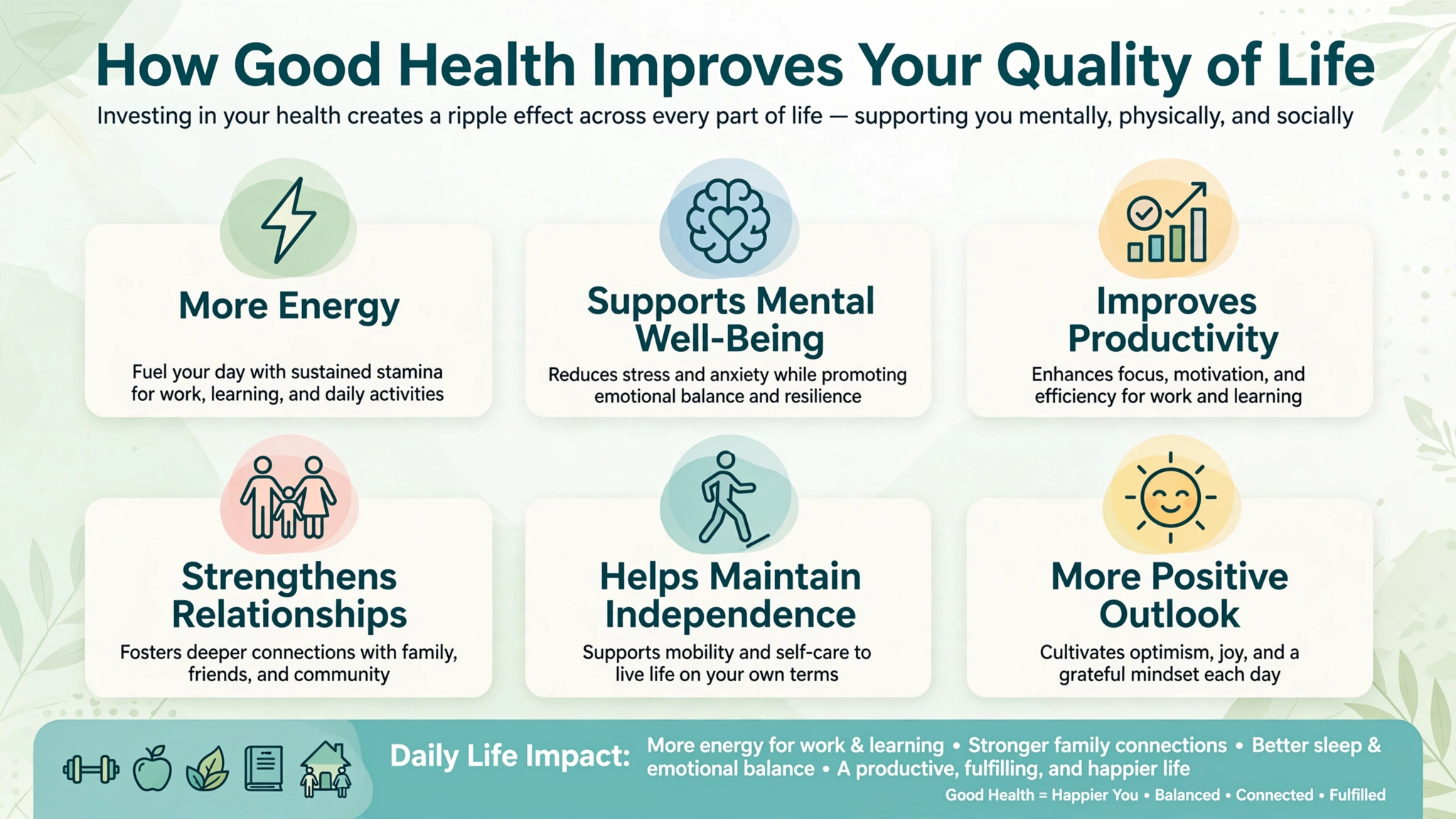 How Good Health Improves Your Quality of Life

Investing in your health creates a ripple effect across every part of life — supporting you mentally, physically, and socially

More Energy

Fuel your day with sustained stamina for work, learning, and daily activities

Supports Mental Well-Being

Reduces stress and anxiety while promoting emotional balance and resilience

Improves Productivity

Enhances focus, motivation, and efficiency for work and learning

Strengthens Relationships

Fosters deeper connections with family, friends, and community

Helps Maintain Independence

Supports mobility and self-care to live life on your own terms

More Positive Outlook

Cultivates optimism, joy, and a grateful mindset each day

Daily Life Impact: More energy for work & learning • Stronger family connections • Better sleep & emotional balance • A productive, fulfilling, and happier life

Good Health = Happier You • Balanced • Connected • Fulfilled